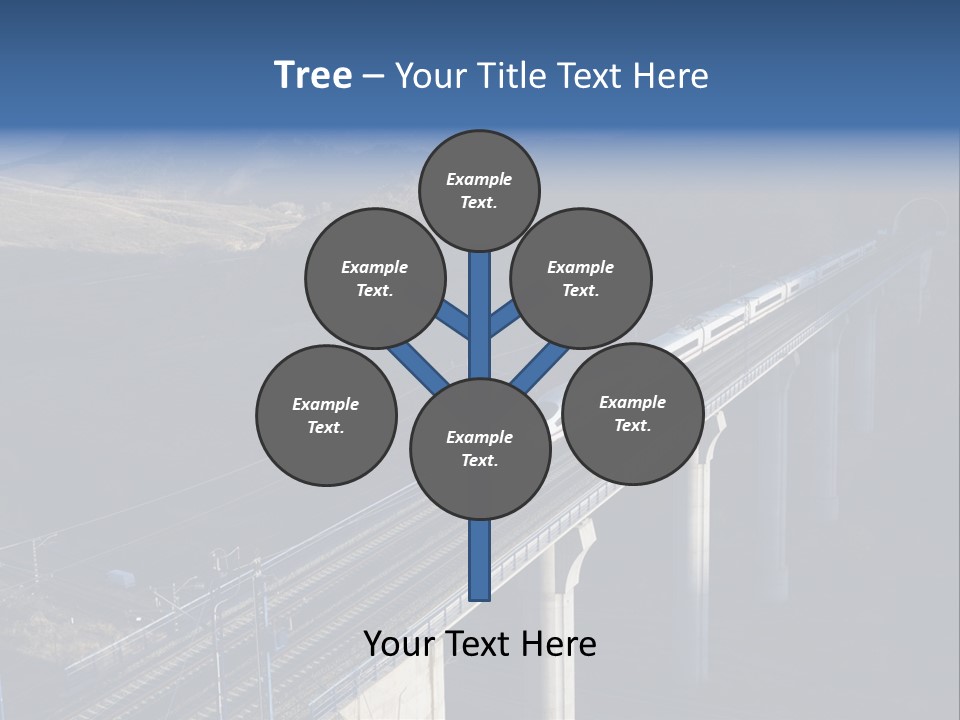 Tree – Your Title Text Here

Example Text.

Example Text.

Example Text.

Example Text.

Example Text.

Example Text.

Your Text Here